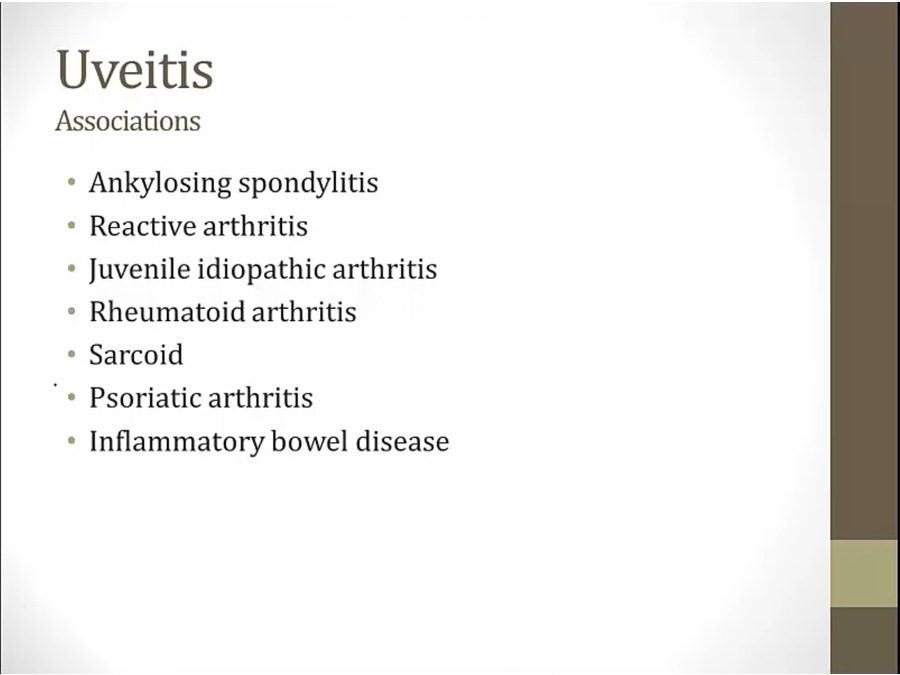 Uveitis
Associations

• Ankylosing spondylitis
• Reactive arthritis
• Juvenile idiopathic arthritis
• Rheumatoid arthritis
• Sarcoid
• Psoriatic arthritis
• Inflammatory bowel disease